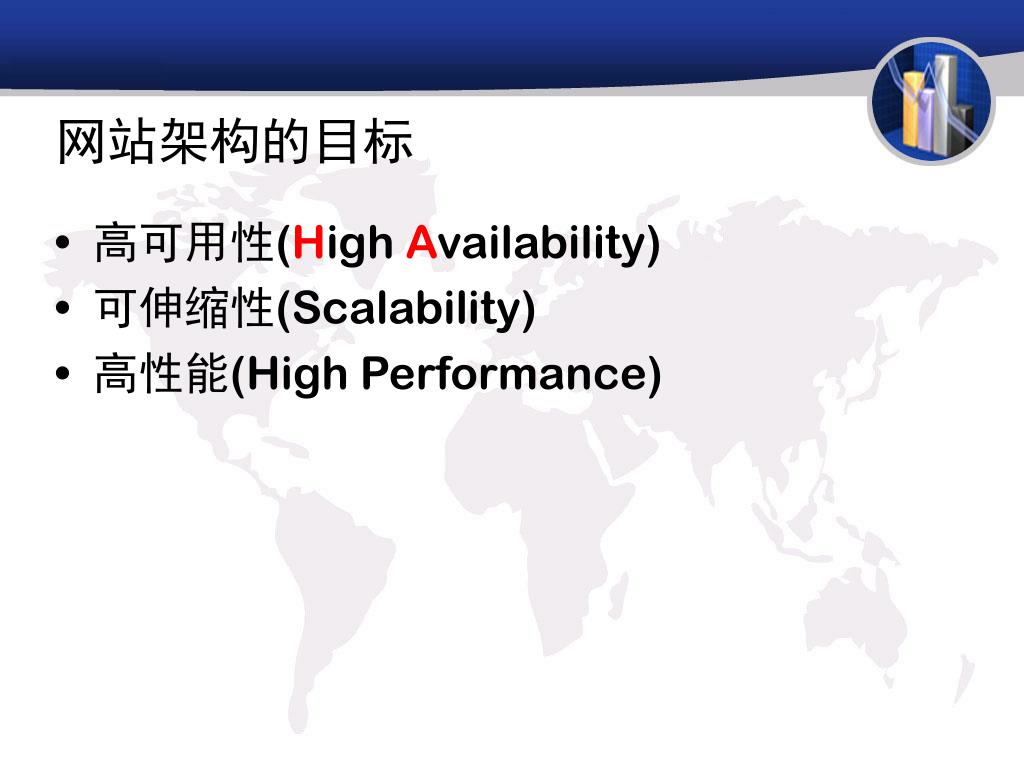 网站架构的目标

• 高可用性(High Availability)
• 可伸缩性(Scalability)
• 高性能(High Performance)